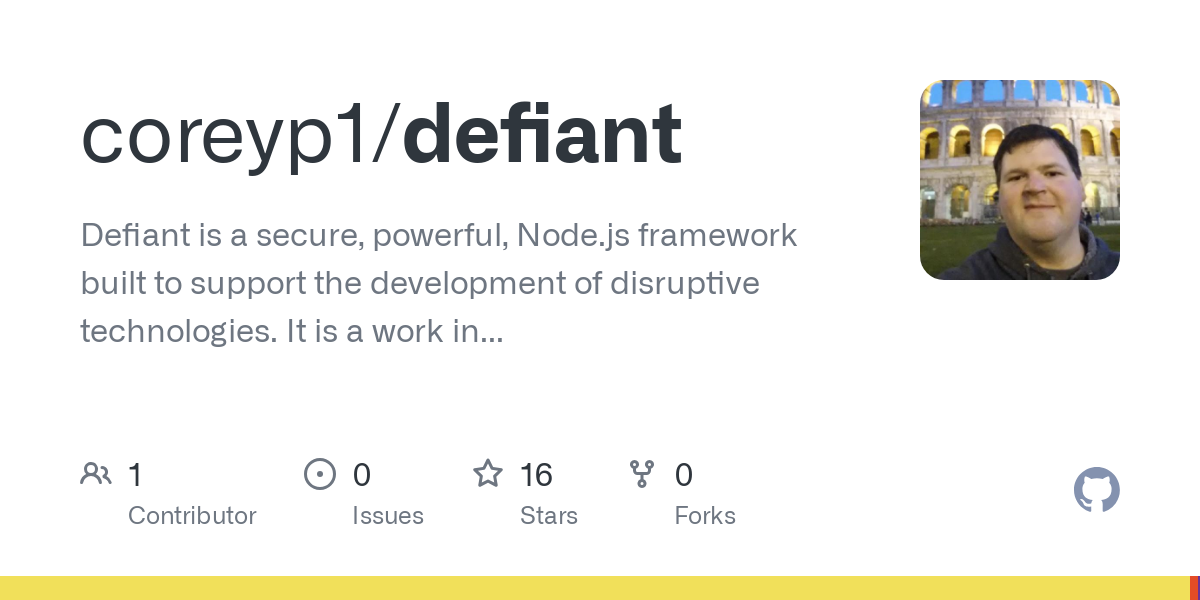 coreyp1/defiant

Defiant is a secure, powerful, Node.js framework built to support the development of disruptive technologies. It is a work in...

1 Contributor

0 Issues

16 Stars

0 Forks